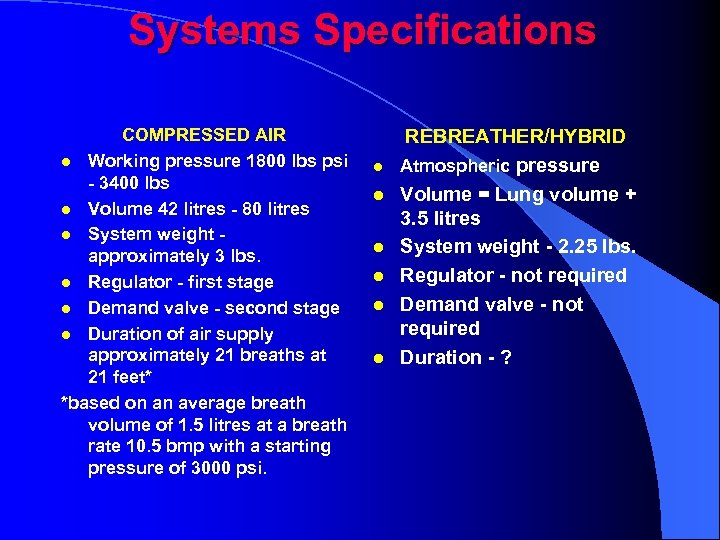 Systems Specifications

COMPRESSED AIR

- Working pressure 1800 lbs psi - 3400 lbs
- Volume 42 litres - 80 litres
- System weight - approximately 3 lbs.
- Regulator - first stage
- Demand valve - second stage
- Duration of air supply approximately 21 breaths at 21 feet*

*based on an average breath volume of 1.5 litres at a breath rate 10.5 bmp with a starting pressure of 3000 psi.

REBREATHER/HYBRID

- Atmospheric pressure
- Volume = Lung volume + 3.5 litres
- System weight - 2.25 lbs.
- Regulator - not required
- Demand valve - not required
- Duration - ?